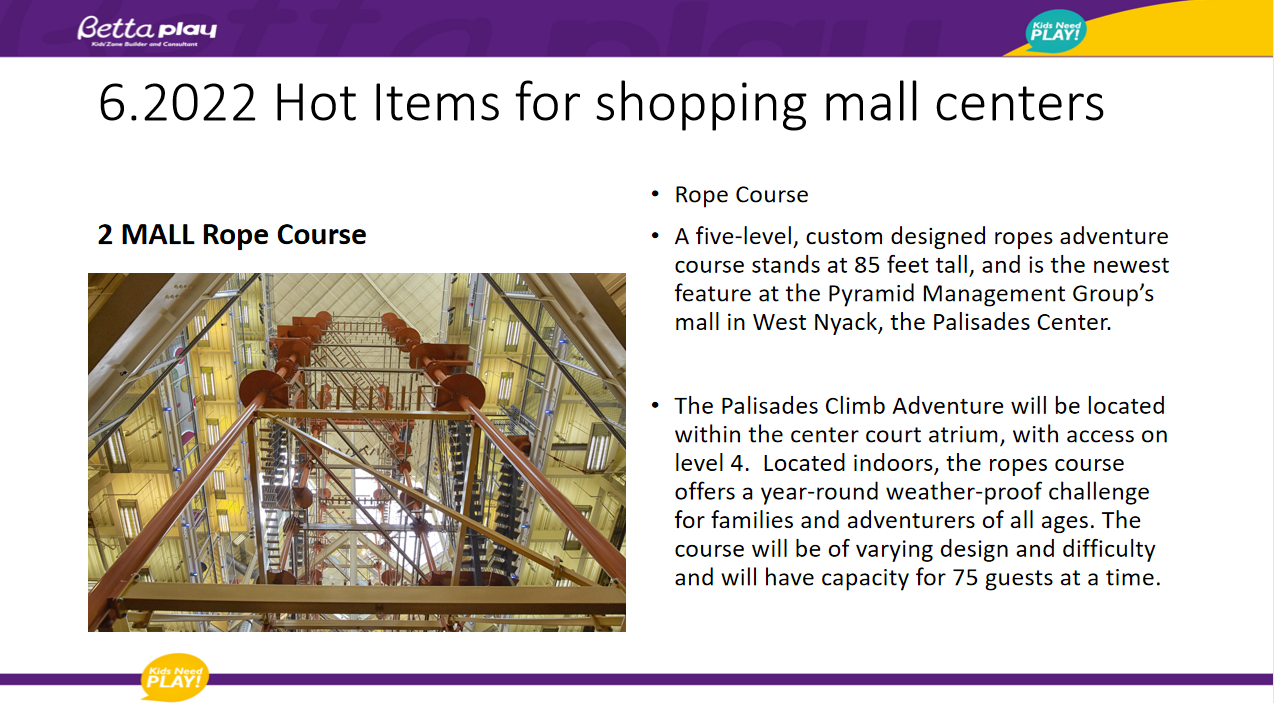 Betta play
Kids'Zone Builder and Consultant

Kids Need PLAY!

6.2022 Hot Items for shopping mall centers

2 MALL Rope Course

• Rope Course

• A five-level, custom designed ropes adventure course stands at 85 feet tall, and is the newest feature at the Pyramid Management Group's mall in West Nyack, the Palisades Center.

• The Palisades Climb Adventure will be located within the center court atrium, with access on level 4. Located indoors, the ropes course offers a year-round weather-proof challenge for families and adventurers of all ages. The course will be of varying design and difficulty and will have capacity for 75 guests at a time.

Kids Need PLAY!